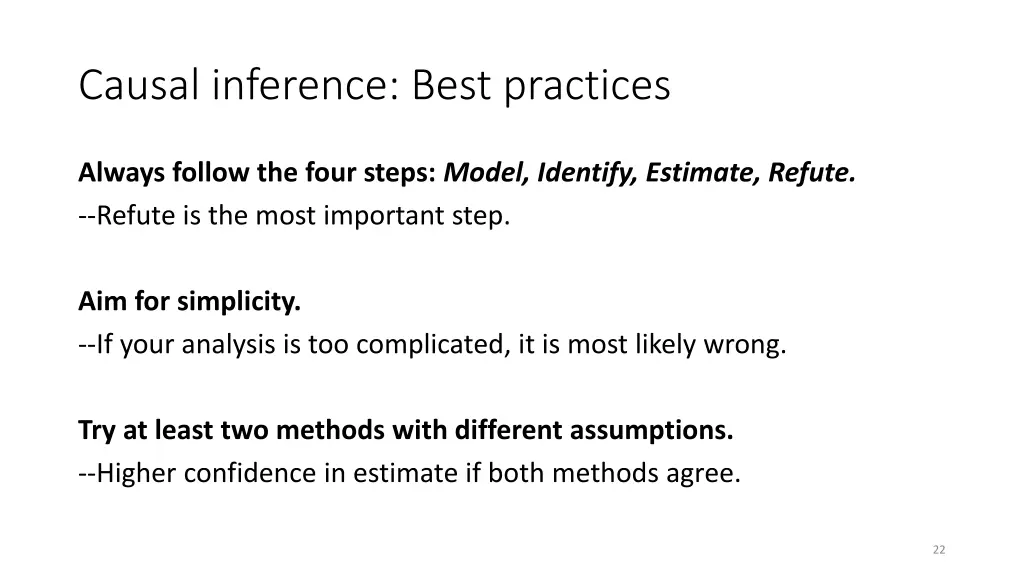 Causal inference: Best practices

Always follow the four steps: Model, Identify, Estimate, Refute.
--Refute is the most important step.

Aim for simplicity.
--If your analysis is too complicated, it is most likely wrong.

Try at least two methods with different assumptions.
--Higher confidence in estimate if both methods agree.

22